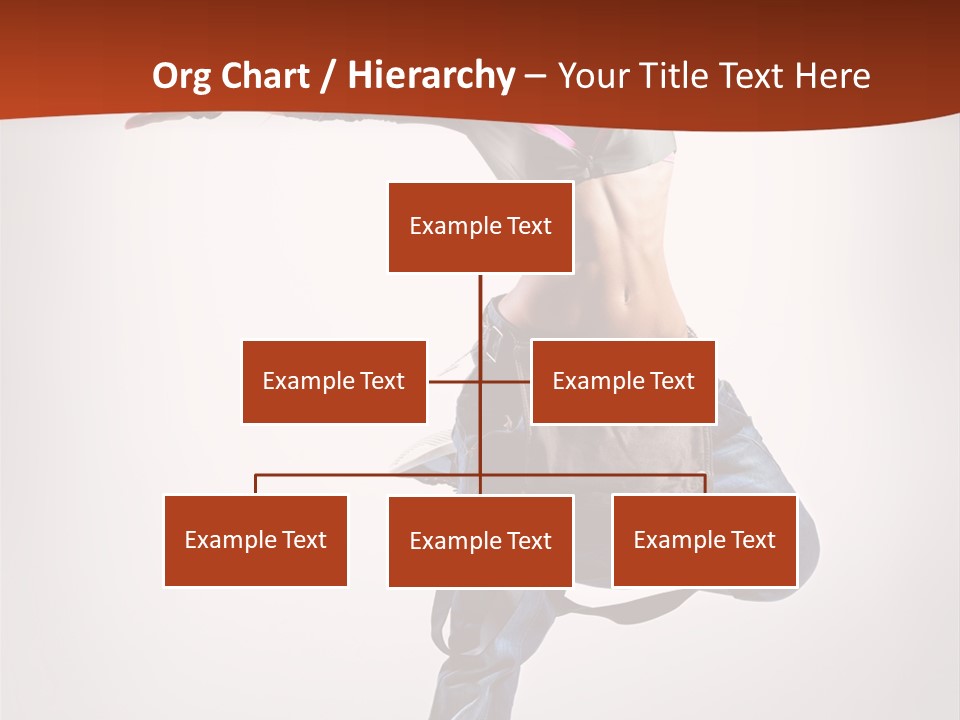 Org Chart / Hierarchy – Your Title Text Here

Example Text

Example Text

Example Text

Example Text

Example Text

Example Text